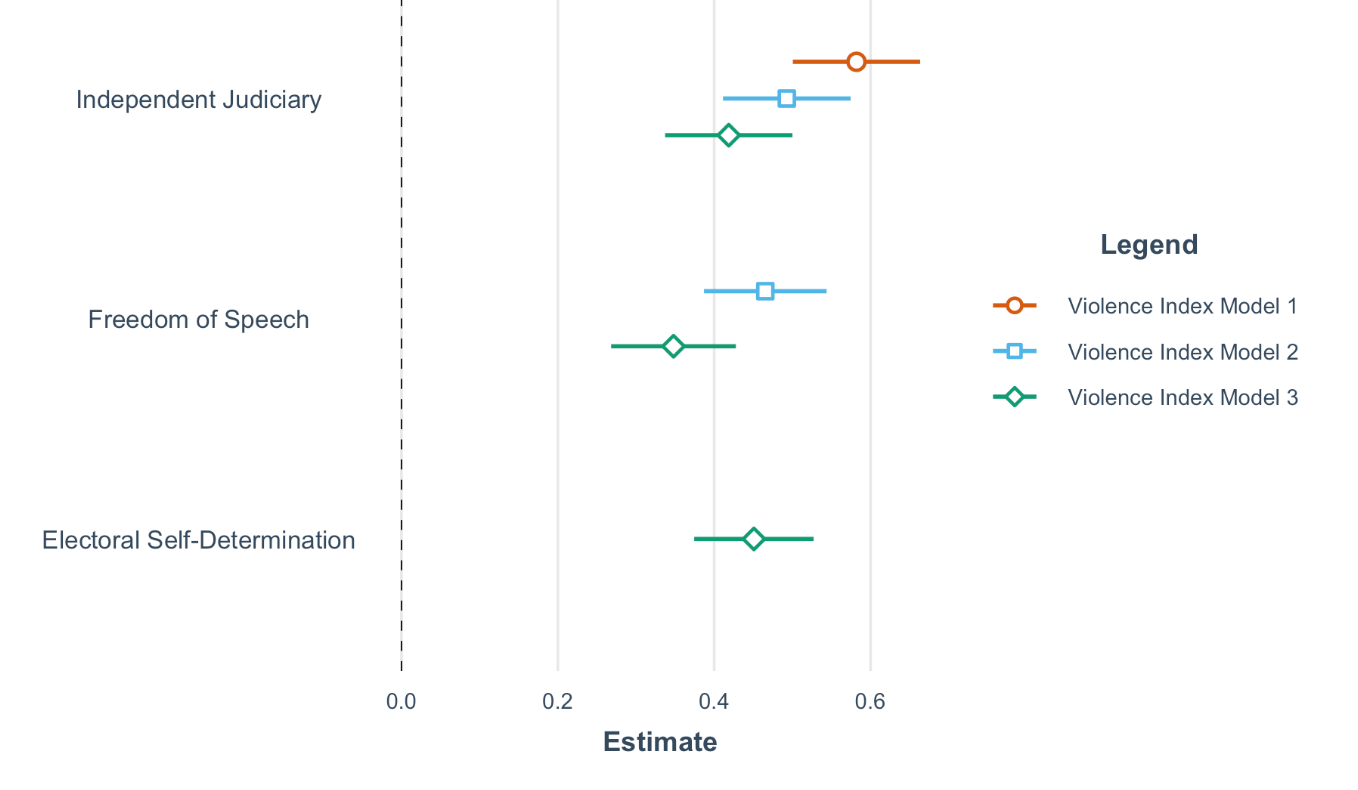 Independent Judiciary

Freedom of Speech

Electoral Self-Determination

0.0
0.2
0.4
0.6

Estimate

Legend

Violence Index Model 1
Violence Index Model 2
Violence Index Model 3